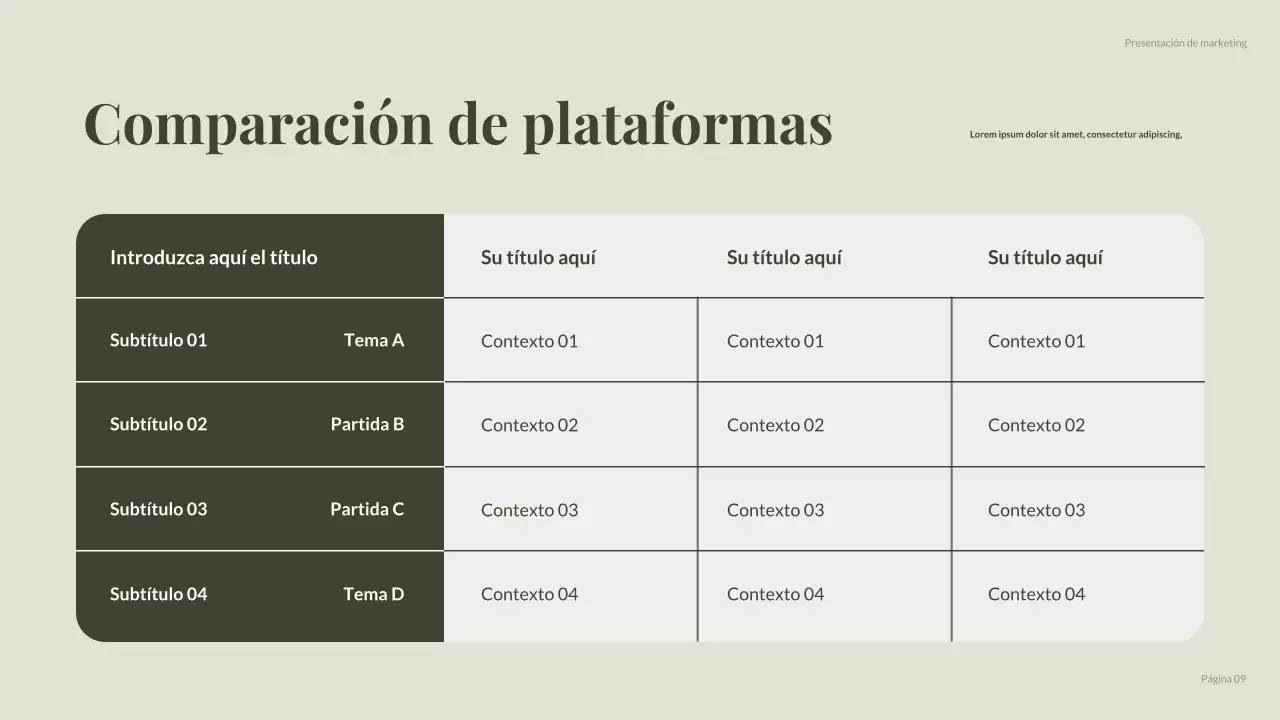 Presentación de marketing

Comparación de plataformas

Lorem ipsum dolor sit amet, consectetur adipiscing,

| Introduzca aquí el título | | Su título aquí | Su título aquí | Su título aquí |
|---|---|---|---|---|
| Subtítulo 01 | Tema A | Contexto 01 | Contexto 01 | Contexto 01 |
| Subtítulo 02 | Partida B | Contexto 02 | Contexto 02 | Contexto 02 |
| Subtítulo 03 | Partida C | Contexto 03 | Contexto 03 | Contexto 03 |
| Subtítulo 04 | Tema D | Contexto 04 | Contexto 04 | Contexto 04 |

Página 09